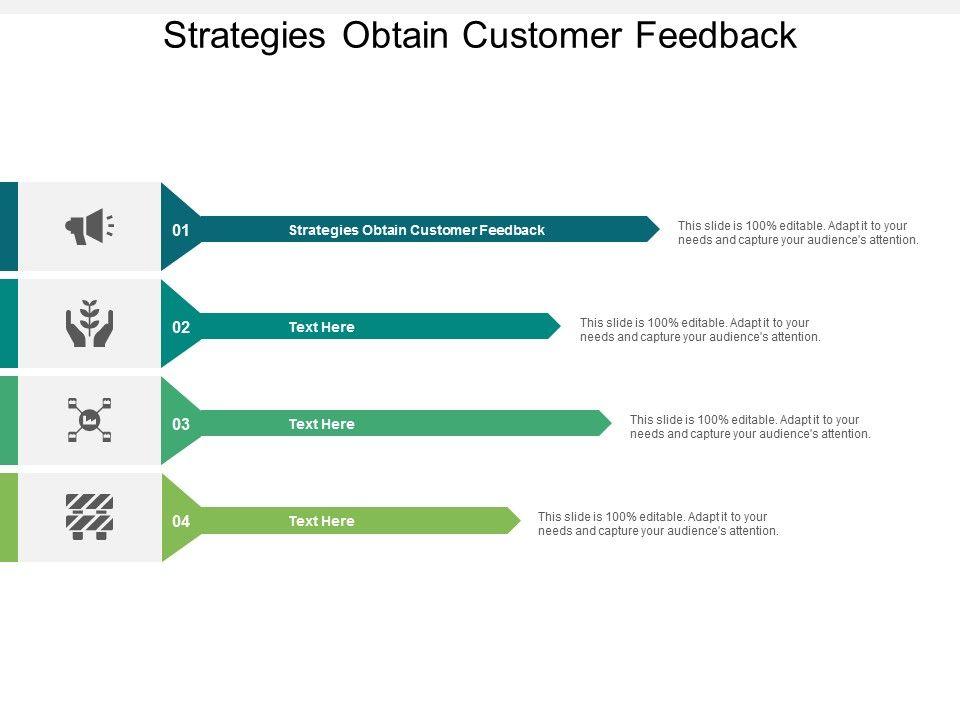 Strategies Obtain Customer Feedback

01

Strategies Obtain Customer Feedback

This slide is 100% editable. Adapt it to your needs and capture your audience's attention.

02

Text Here

This slide is 100% editable. Adapt it to your needs and capture your audience's attention.

03

Text Here

This slide is 100% editable. Adapt it to your needs and capture your audience's attention.

04

Text Here

This slide is 100% editable. Adapt it to your needs and capture your audience's attention.